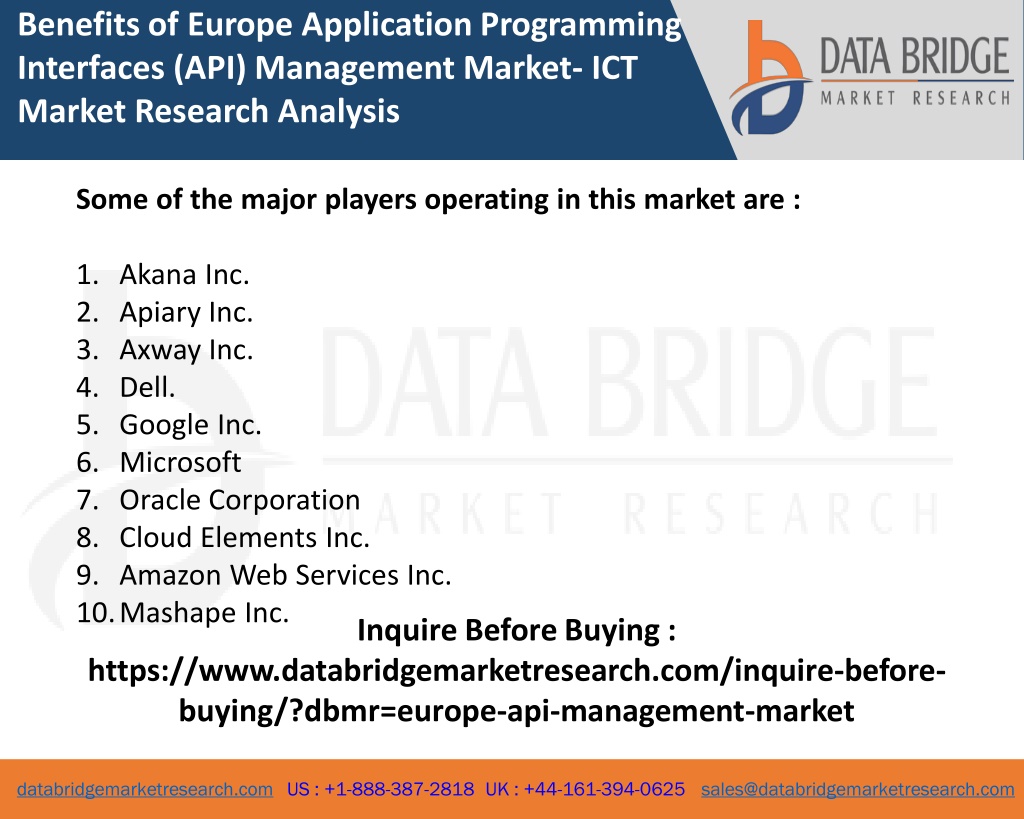 Benefits of Europe Application Programming Interfaces (API) Management Market- ICT Market Research Analysis

DATA BRIDGE
MARKET RESEARCH

Some of the major players operating in this market are :

1. Akana Inc.
2. Apiary Inc.
3. Axway Inc.
4. Dell.
5. Google Inc.
6. Microsoft
7. Oracle Corporation
8. Cloud Elements Inc.
9. Amazon Web Services Inc.
10. Mashape Inc.

DATA BRIDGE
MARKET RESEARCH

Inquire Before Buying :
https://www.databridgemarketresearch.com/inquire-before-buying/?dbmr=europe-api-management-market

databridgemarketresearch.com US : +1-888-387-2818 UK : +44-161-394-0625 sales@databridgemarketresearch.com